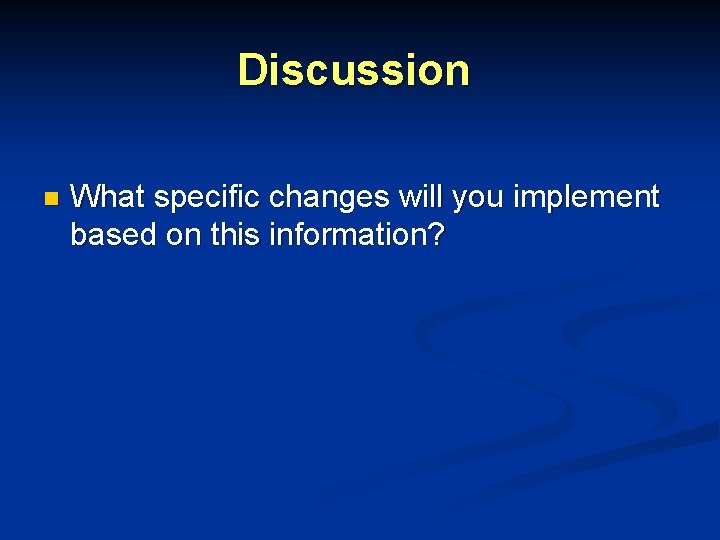 Discussion

What specific changes will you implement based on this information?